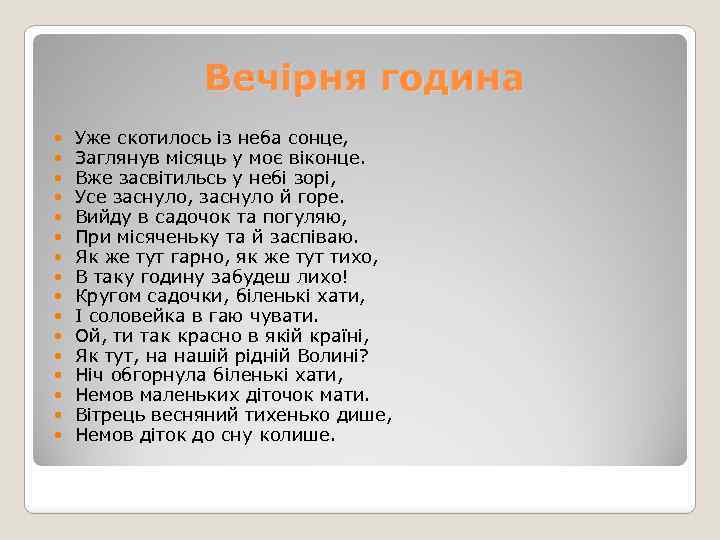 Вечірня година

- Уже скотилось із неба сонце,
- Заглянув місяць у моє віконце.
- Вже засвітильсь у небі зорі,
- Усе заснуло, заснуло й горе.
- Вийду в садочок та погуляю,
- При місяченьку та й заспіваю.
- Як же тут гарно, як же тут тихо,
- В таку годину забудеш лихо!
- Кругом садочки, біленькі хати,
- І соловейка в гаю чувати.
- Ой, ти так красно в якій країні,
- Як тут, на нашій рідній Волині?
- Ніч обгорнула біленькі хати,
- Немов маленьких діточок мати.
- Вітрець весняний тихенько дише,
- Немов діток до сну колише.